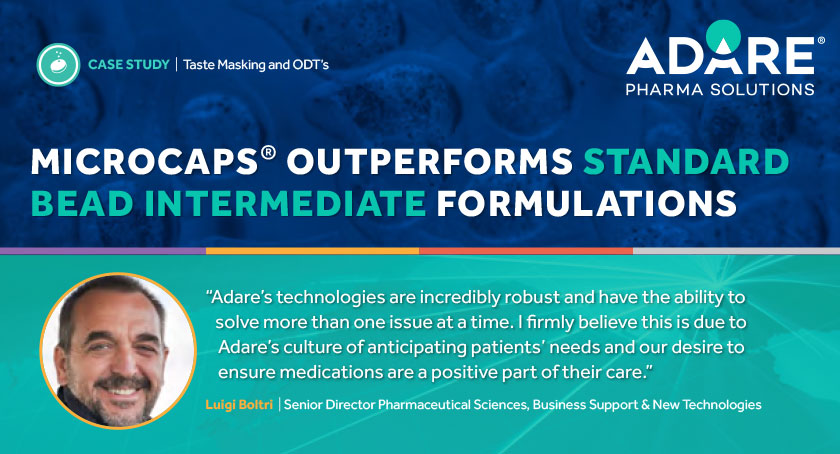 CASE STUDY | Taste Masking and ODT's

ADARE®
PHARMA SOLUTIONS

MICROCAPS® OUTPERFORMS STANDARD BEAD INTERMEDIATE FORMULATIONS

"Adare's technologies are incredibly robust and have the ability to solve more than one issue at a time. I firmly believe this is due to Adare's culture of anticipating patients' needs and our desire to ensure medications are a positive part of their care."

Luigi Boltri | Senior Director Pharmaceutical Sciences, Business Support & New Technologies